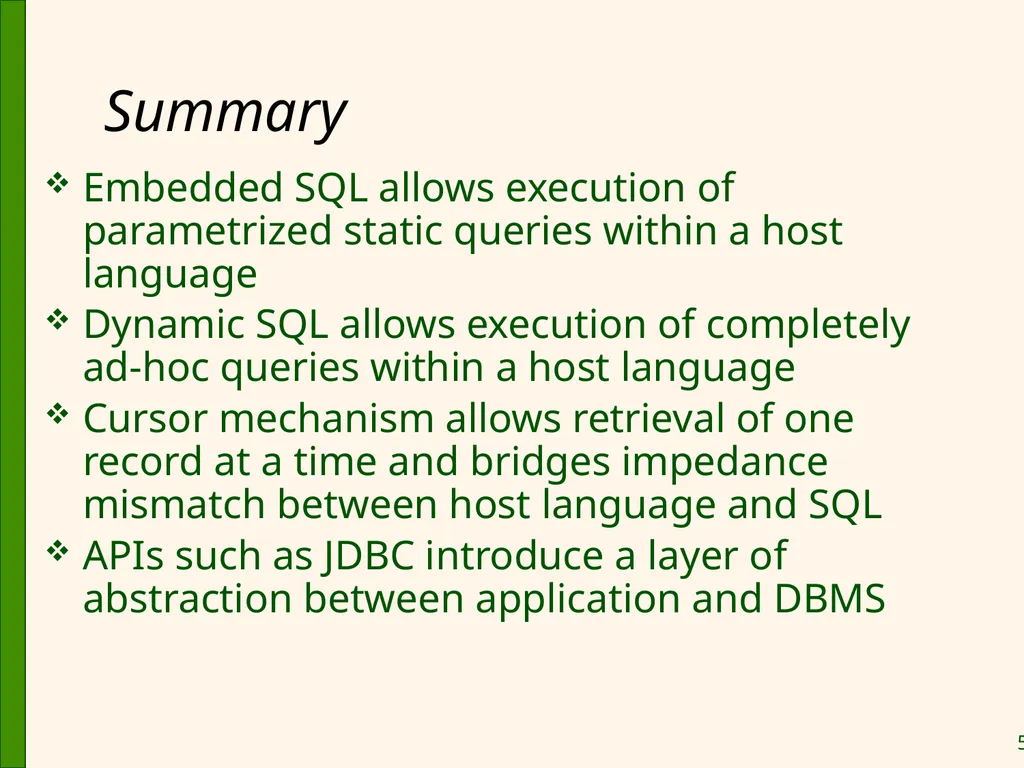 Summary

❖ Embedded SQL allows execution of parametrized static queries within a host language

❖ Dynamic SQL allows execution of completely ad-hoc queries within a host language

❖ Cursor mechanism allows retrieval of one record at a time and bridges impedance mismatch between host language and SQL

❖ APIs such as JDBC introduce a layer of abstraction between application and DBMS

5